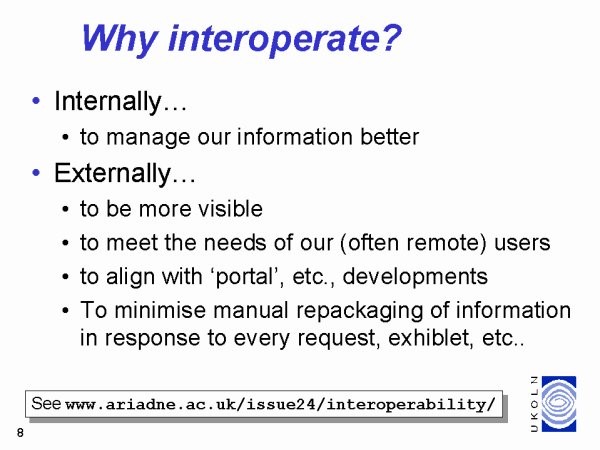 Why interoperate?

• Internally…
  • to manage our information better
• Externally…
  • to be more visible
  • to meet the needs of our (often remote) users
  • to align with ‘portal’, etc., developments
  • To minimise manual repackaging of information in response to every request, exhiblet, etc..

See www.ariadne.ac.uk/issue24/interoperability/

UKOLN

8